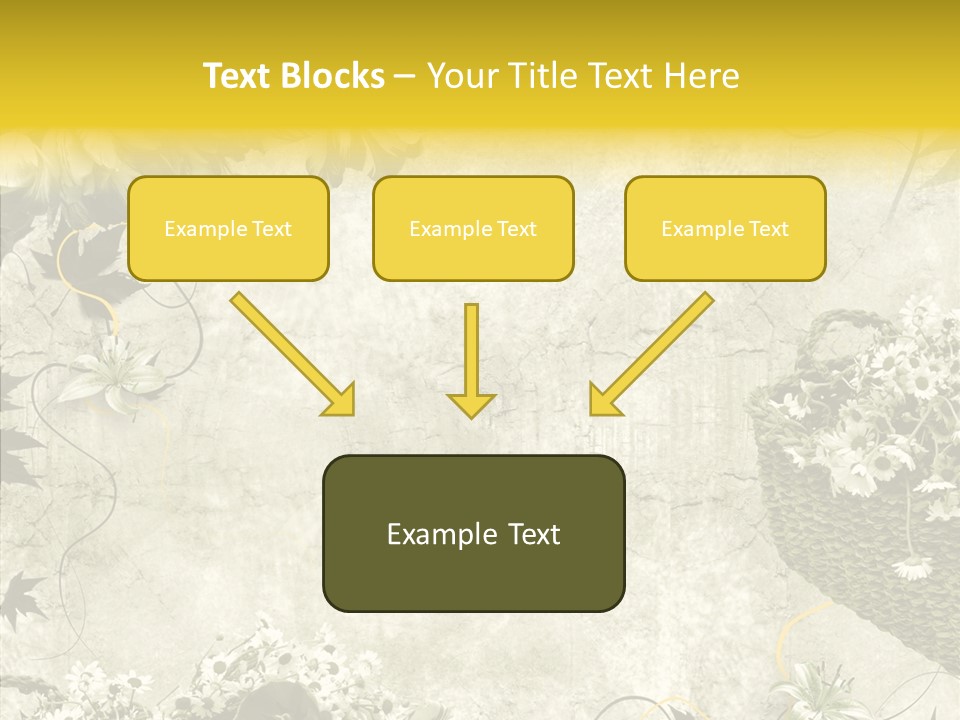 Text Blocks – Your Title Text Here

Example Text

Example Text

Example Text

Example Text